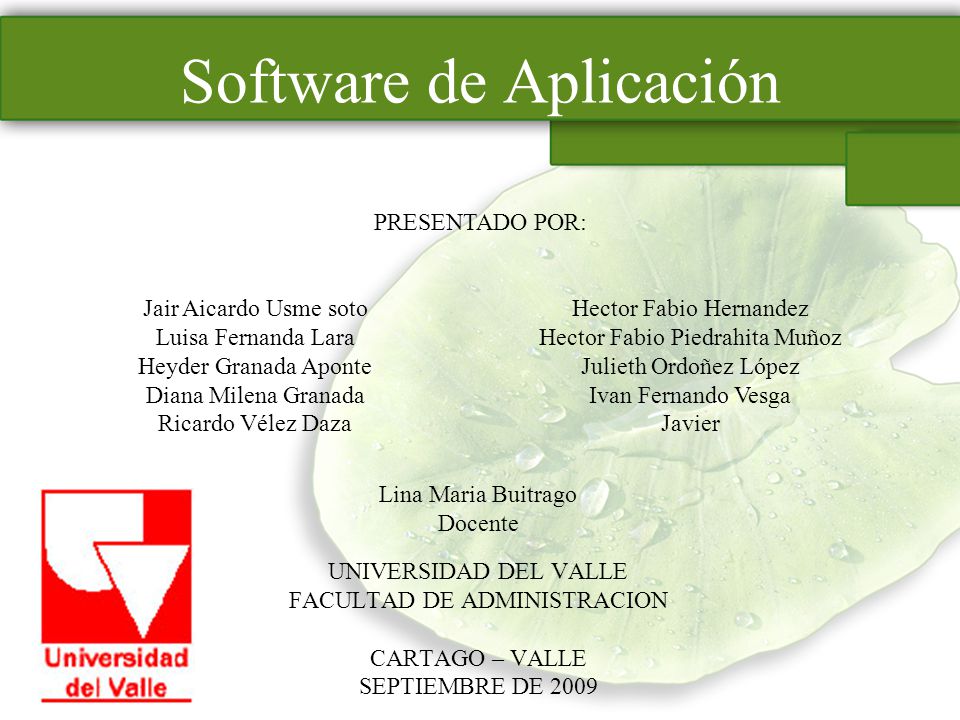 Software de Aplicación

PRESENTADO POR:

Jair Aicardo Usme soto
Luisa Fernanda Lara
Heyder Granada Aponte
Diana Milena Granada
Ricardo Vélez Daza

Hector Fabio Hernandez
Hector Fabio Piedrahita Muñoz
Julieth Ordoñez López
Ivan Fernando Vesga
Javier

Lina Maria Buitrago
Docente

UNIVERSIDAD DEL VALLE
FACULTAD DE ADMINISTRACION

CARTAGO – VALLE
SEPTIEMBRE DE 2009

Universidad del Valle